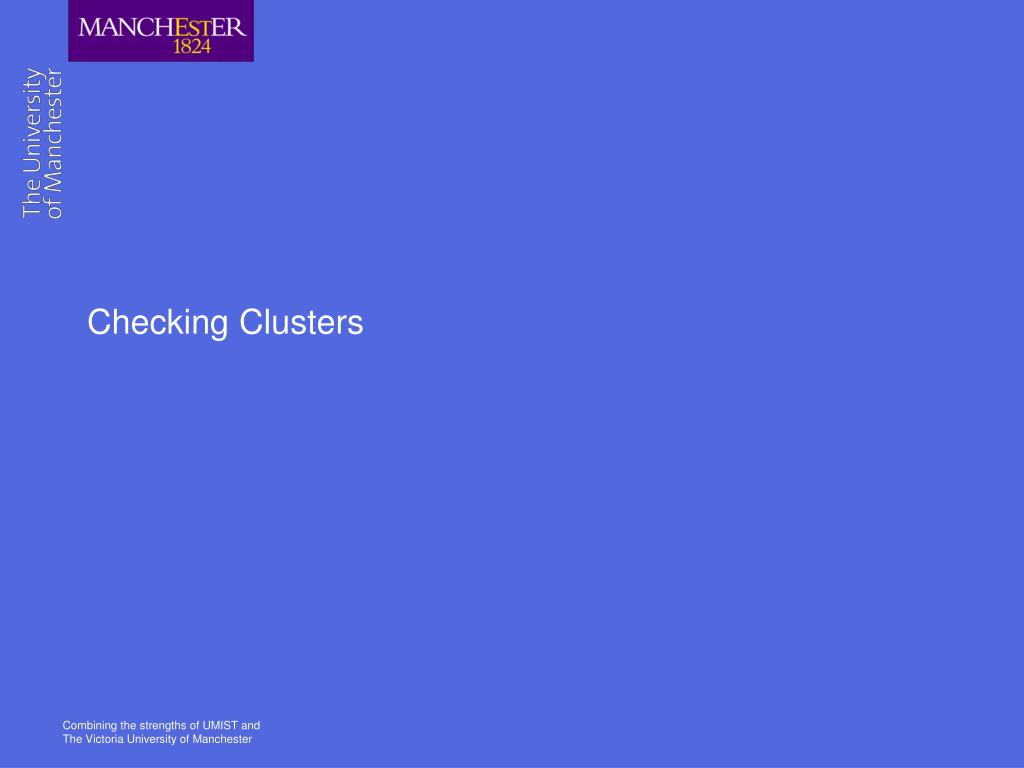 MANCHESTER
1824

The University
of Manchester

Checking Clusters

Combining the strengths of UMIST and
The Victoria University of Manchester